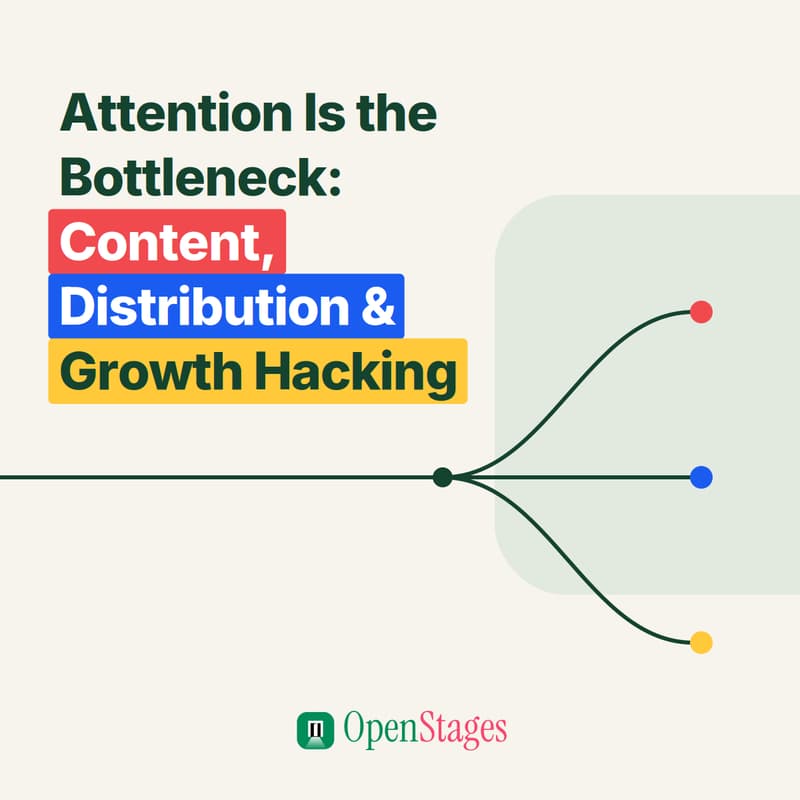 Attention Is the Bottleneck: Content, Distribution & Growth Hacking

OpenStages